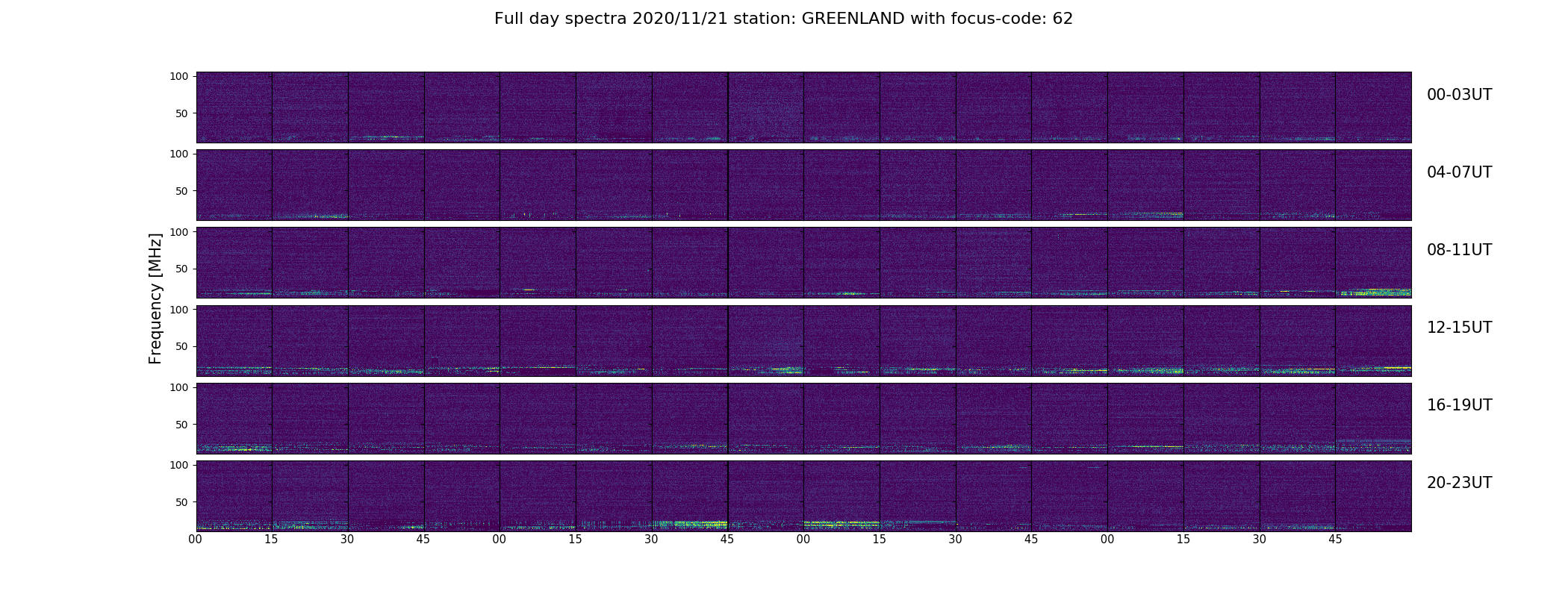 Full day spectra 2020/11/21 station: GREENLAND with focus-code: 62

Frequency [MHz]

100
50
00-03UT

100
50
04-07UT

100
50
08-11UT

100
50
12-15UT

100
50
16-19UT

100
50
20-23UT

00 15 30 45 00 15 30 45 00 15 30 45 00 15 30 45